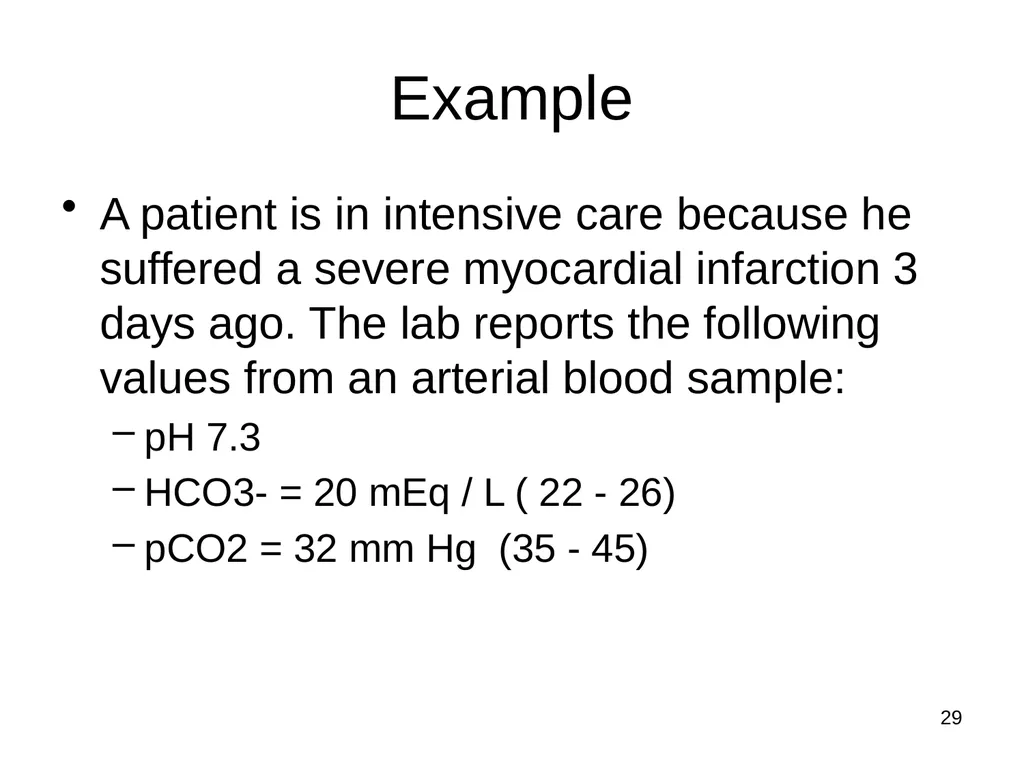 Example

• A patient is in intensive care because he suffered a severe myocardial infarction 3 days ago. The lab reports the following values from an arterial blood sample:
– pH 7.3
– HCO3- = 20 mEq / L ( 22 - 26)
– pCO2 = 32 mm Hg (35 - 45)

29